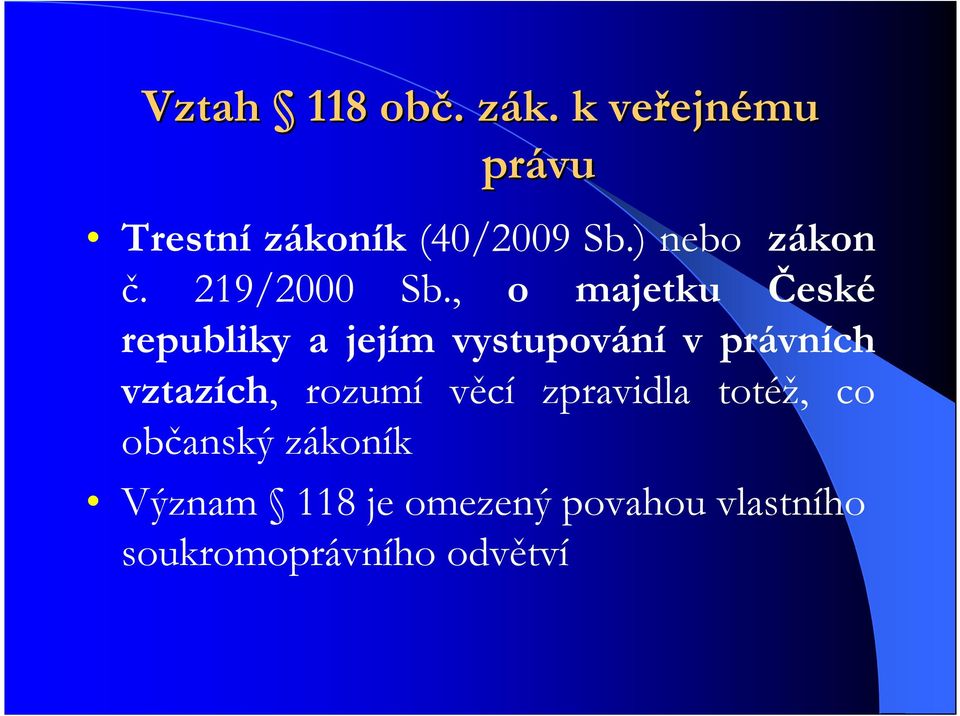 Vztah § 118 obč. zák. k veřejnému právu

• Trestní zákoník (40/2009 Sb.) nebo zákon č. 219/2000 Sb., o majetku České republiky a jejím vystupování v právních vztazích, rozumí věcí zpravidla totéž, co občanský zákoník

• Význam § 118 je omezený povahou vlastního soukromoprávního odvětví